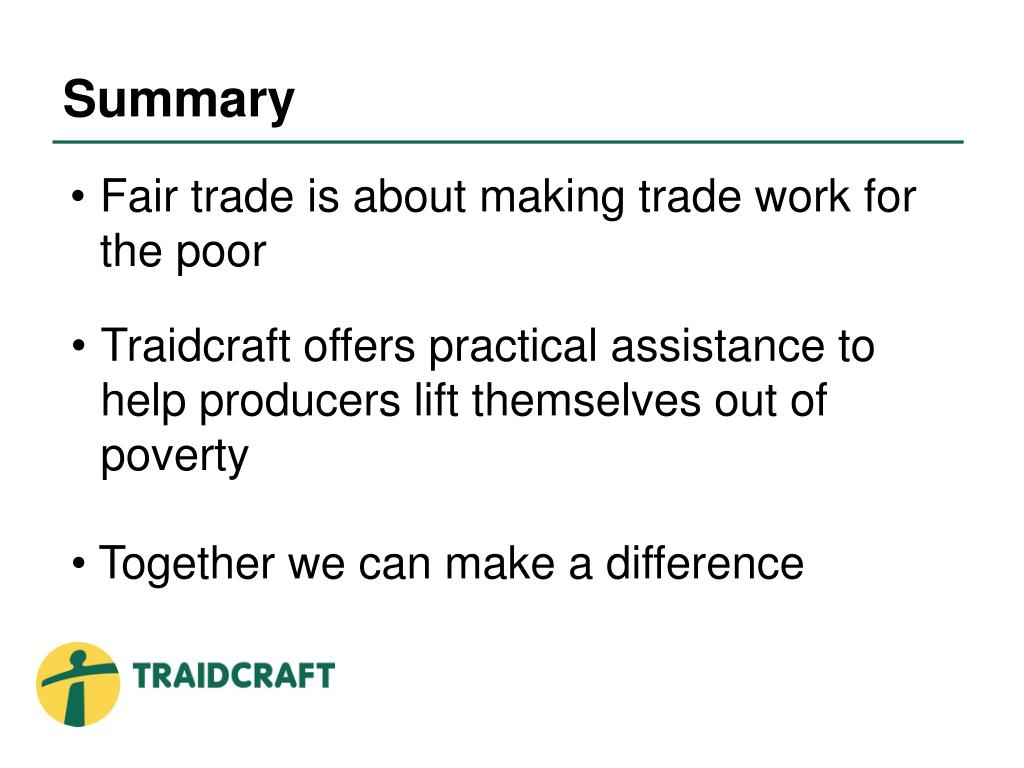 Summary

• Fair trade is about making trade work for the poor

• Traidcraft offers practical assistance to help producers lift themselves out of poverty

• Together we can make a difference

TRAIDCRAFT